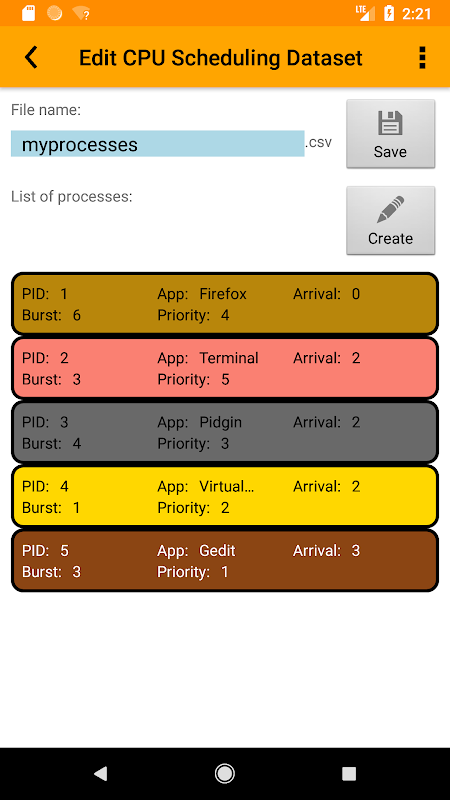 LTE 2:21

Edit CPU Scheduling Dataset

File name:

myprocesses .csv

Save

List of processes:

Create

PID: 1 App: Firefox Arrival: 0
Burst: 6 Priority: 4

PID: 2 App: Terminal Arrival: 2
Burst: 3 Priority: 5

PID: 3 App: Pidgin Arrival: 2
Burst: 4 Priority: 3

PID: 4 App: Virtual... Arrival: 2
Burst: 1 Priority: 2

PID: 5 App: Gedit Arrival: 3
Burst: 3 Priority: 1